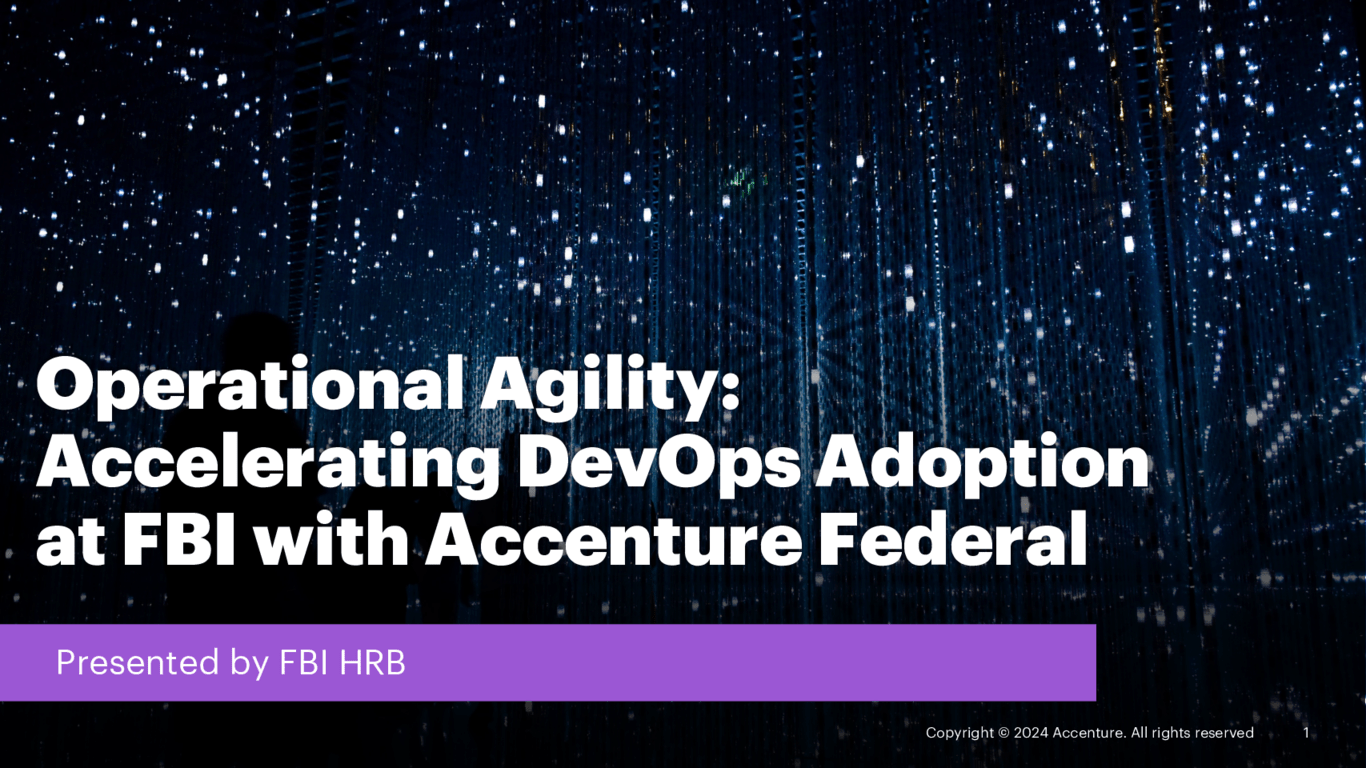 Operational Agility: Accelerating DevOps Adoption at FBI with Accenture Federal

Presented by FBI HRB

Copyright © 2024 Accenture. All rights reserved

1